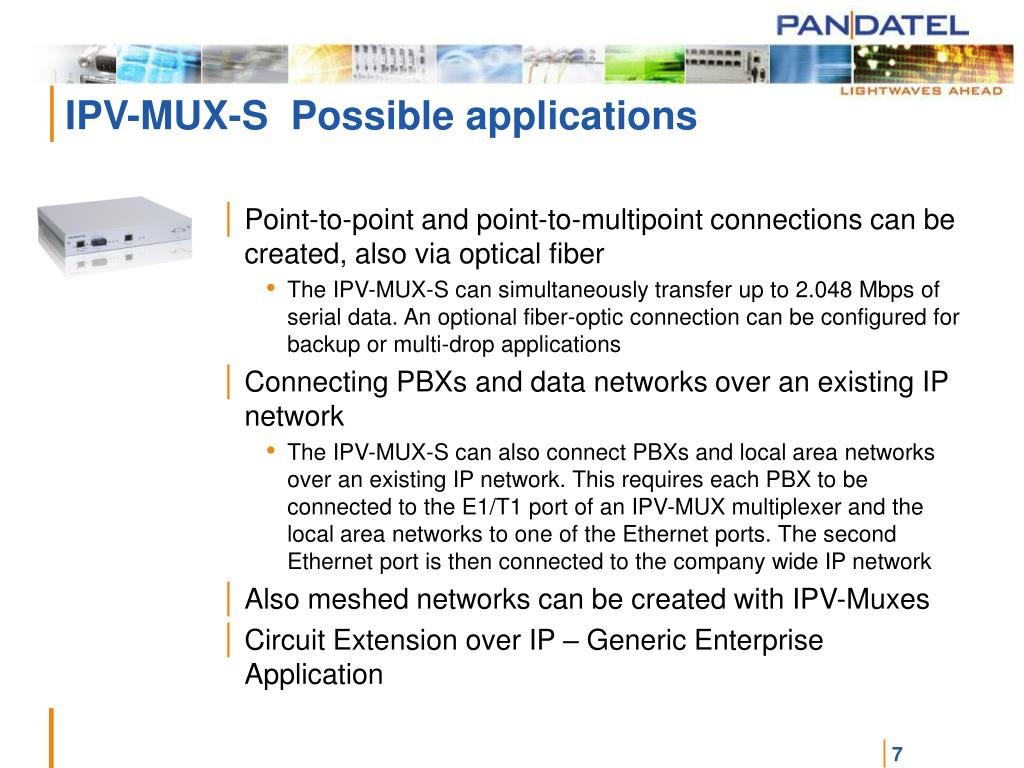 PANDATEL
LIGHTWAVES AHEAD

IPV-MUX-S Possible applications

Point-to-point and point-to-multipoint connections can be created, also via optical fiber

• The IPV-MUX-S can simultaneously transfer up to 2.048 Mbps of serial data. An optional fiber-optic connection can be configured for backup or multi-drop applications

Connecting PBXs and data networks over an existing IP network

• The IPV-MUX-S can also connect PBXs and local area networks over an existing IP network. This requires each PBX to be connected to the E1/T1 port of an IPV-MUX multiplexer and the local area networks to one of the Ethernet ports. The second Ethernet port is then connected to the company wide IP network

Also meshed networks can be created with IPV-Muxes

Circuit Extension over IP – Generic Enterprise Application

7